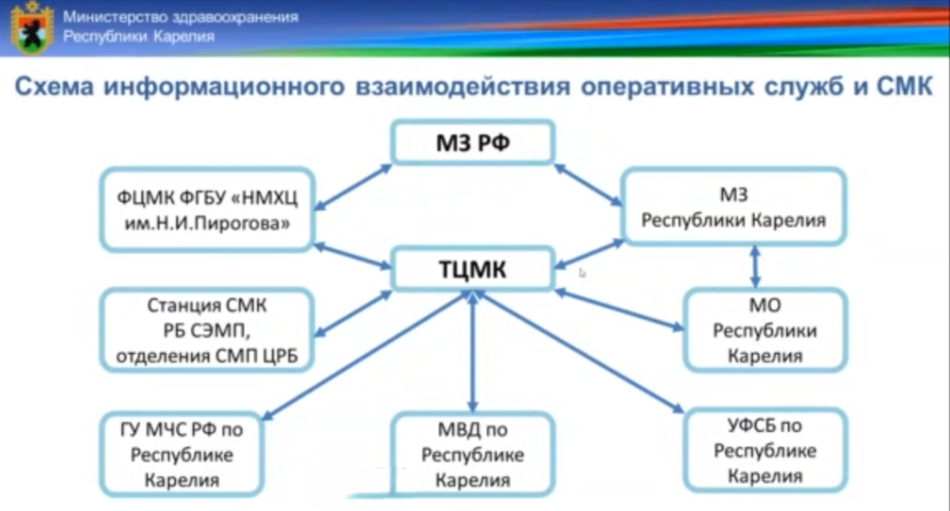 Министерство здравоохранения
Республики Карелия

Схема информационного взаимодействия оперативных служб и СМК

МЗ РФ

ФЦМК ФГБУ «НМХЦ им.Н.И.Пирогова»

МЗ Республики Карелия

ТЦМК

Станция СМК РБ СЭМП, отделения СМП ЦРБ

МО Республики Карелия

ГУ МЧС РФ по Республике Карелия

МВД по Республике Карелия

УФСБ по Республике Карелия